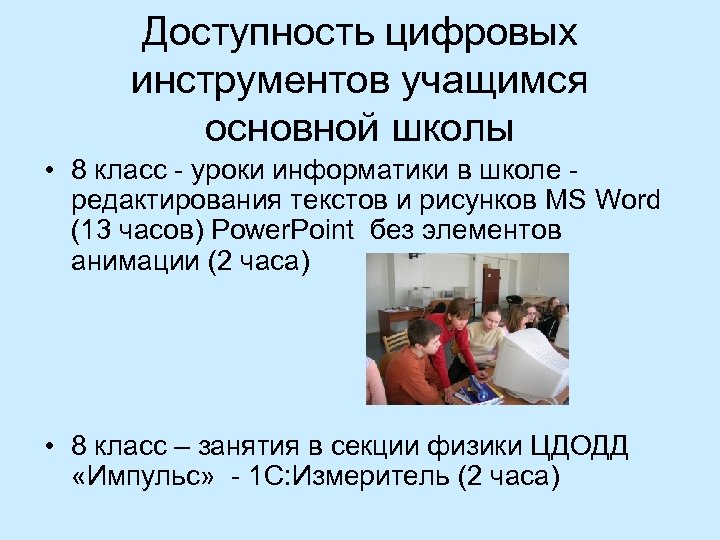 Доступность цифровых инструментов учащимся основной школы

• 8 класс - уроки информатики в школе - редактирования текстов и рисунков MS Word (13 часов) PowerPoint без элементов анимации (2 часа)

• 8 класс – занятия в секции физики ЦДОДД «Импульс» - 1С:Измеритель (2 часа)